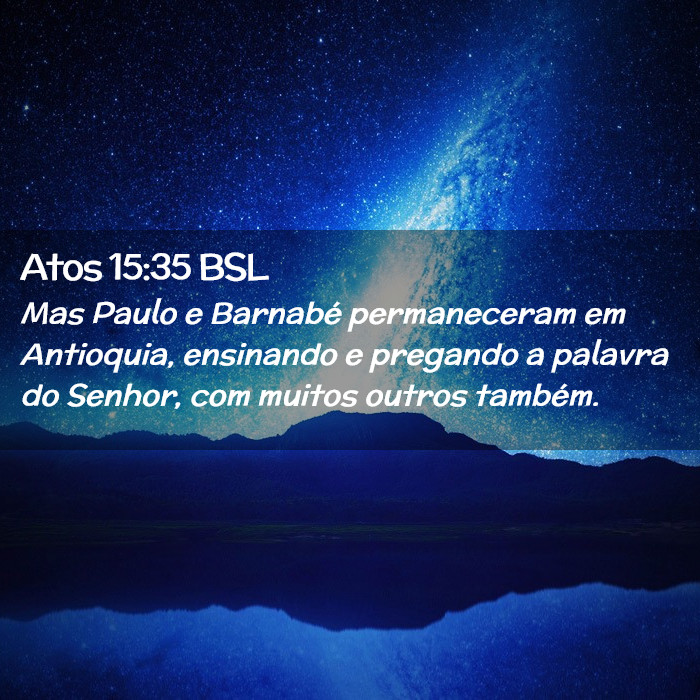 Atos 15:35 BSL
Mas Paulo e Barnabé permaneceram em Antioquia, ensinando e pregando a palavra do Senhor, com muitos outros também.